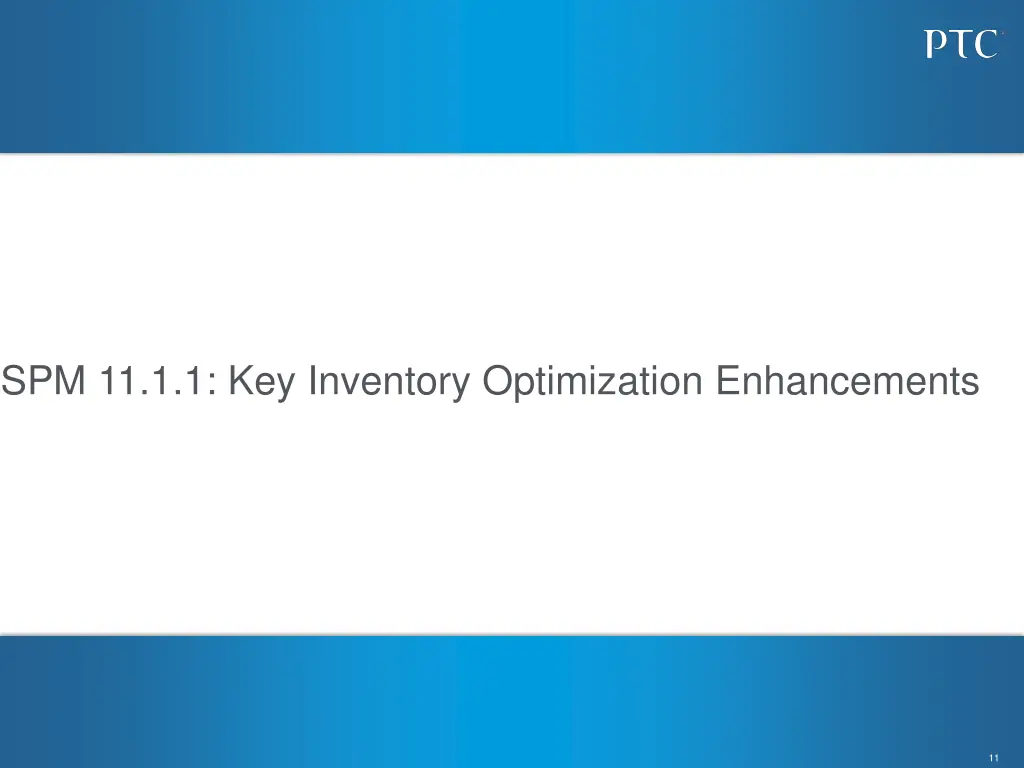 PTC

SPM 11.1.1: Key Inventory Optimization Enhancements

11